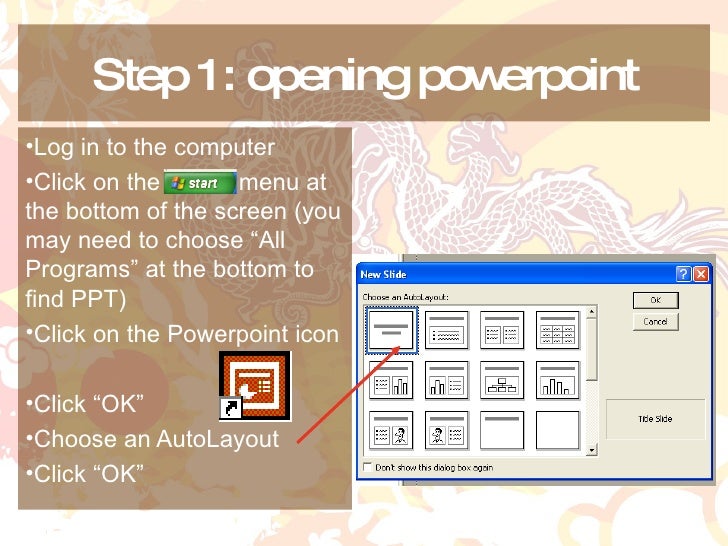 Step 1: opening powerpoint

•Log in to the computer

•Click on the start menu at the bottom of the screen (you may need to choose “All Programs” at the bottom to find PPT)

•Click on the Powerpoint icon

•Click “OK”

•Choose an AutoLayout

•Click “OK”

New Slide

Choose an AutoLayout:

OK

Cancel

Title Slide

Don't show this dialog box again